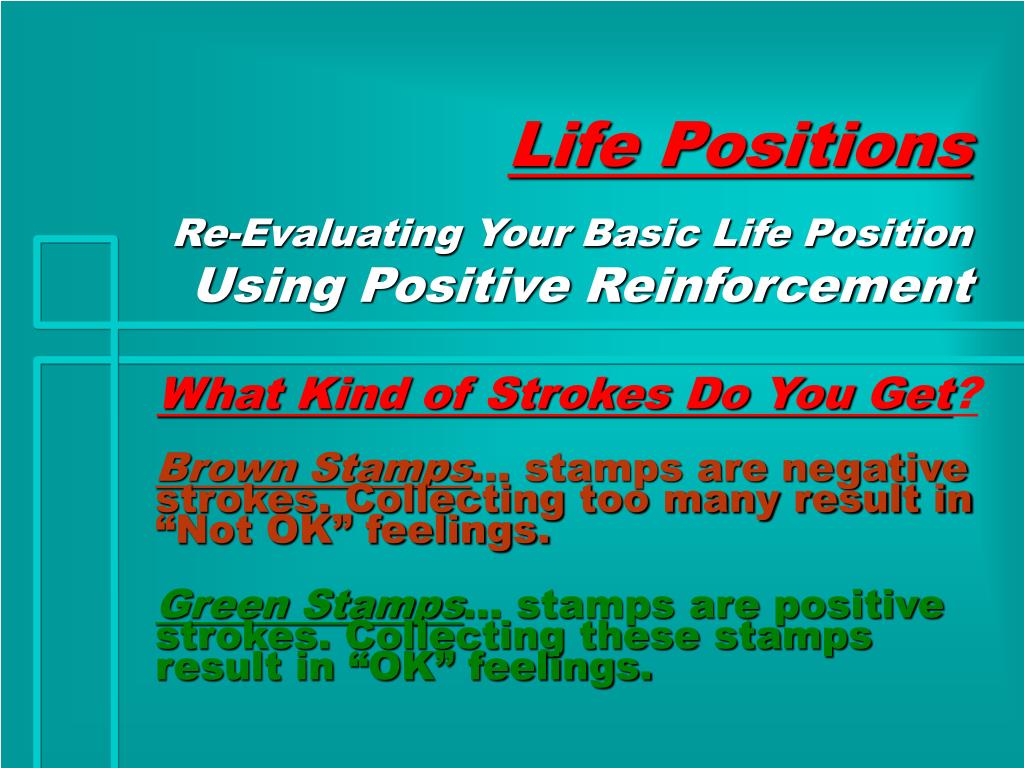 Life Positions

Re-Evaluating Your Basic Life Position
Using Positive Reinforcement

What Kind of Strokes Do You Get?

Brown Stamps… stamps are negative strokes. Collecting too many result in “Not OK” feelings.

Green Stamps… stamps are positive strokes. Collecting these stamps result in “OK” feelings.